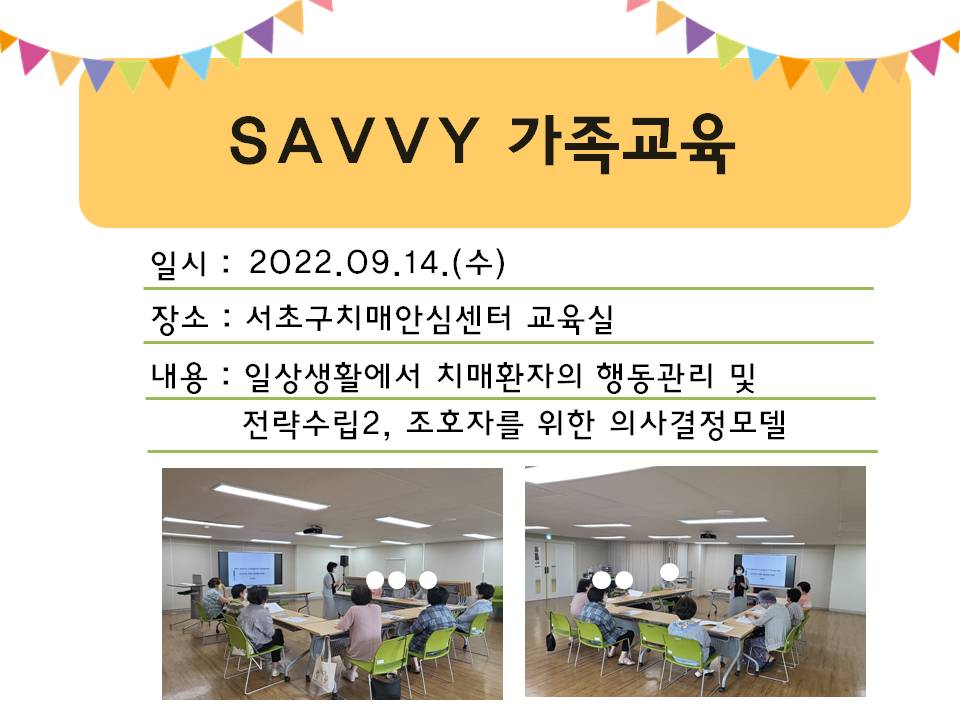 SAVVY 가족교육

일시 : 2022.09.14.(수)

장소 : 서초구치매안심센터 교육실

내용 : 일상생활에서 치매환자의 행동관리 및 전략수립2, 조호자를 위한 의사결정모델